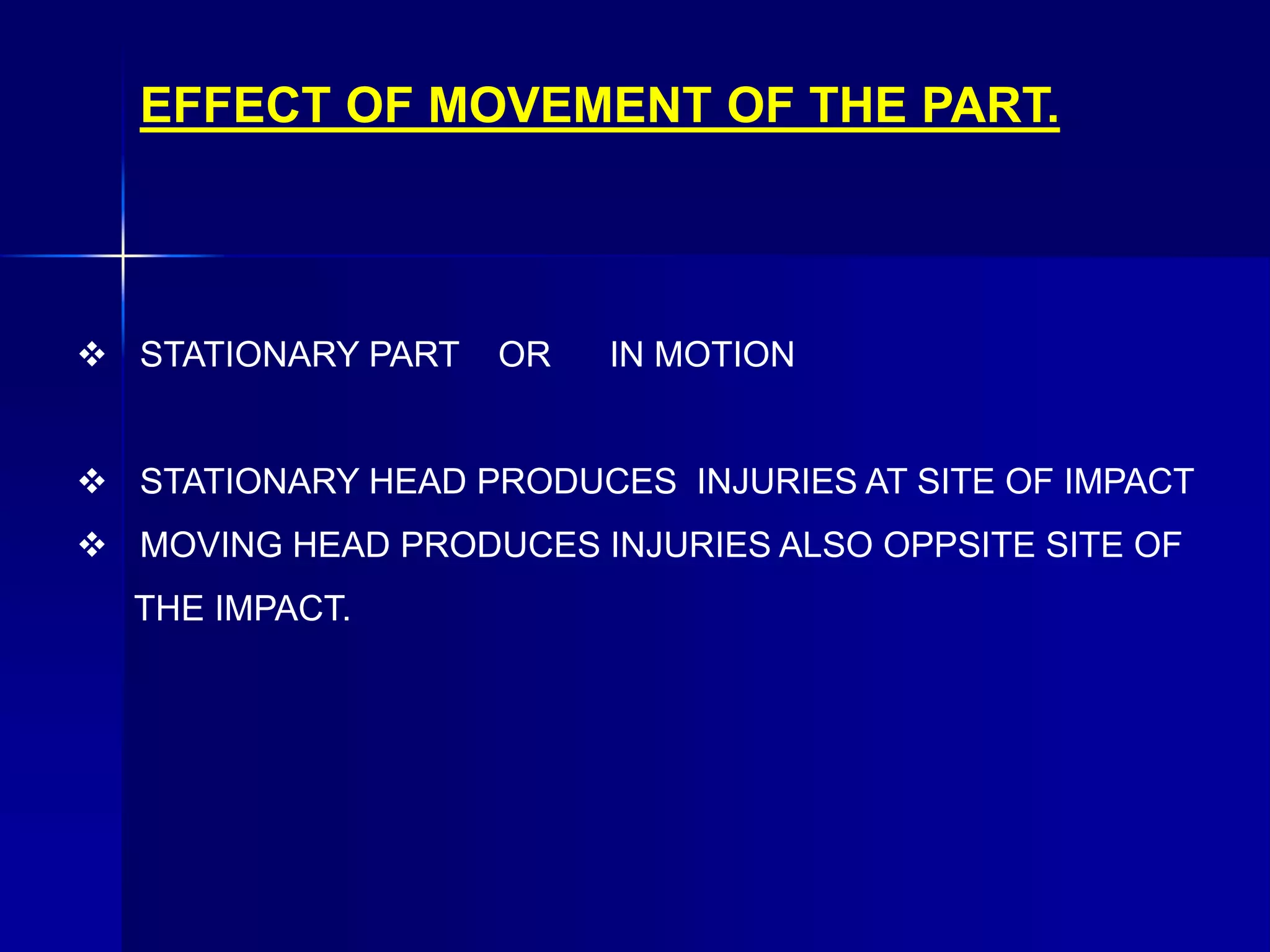 EFFECT OF MOVEMENT OF THE PART.

❖ STATIONARY PART OR IN MOTION

❖ STATIONARY HEAD PRODUCES INJURIES AT SITE OF IMPACT

❖ MOVING HEAD PRODUCES INJURIES ALSO OPPSITE SITE OF THE IMPACT.